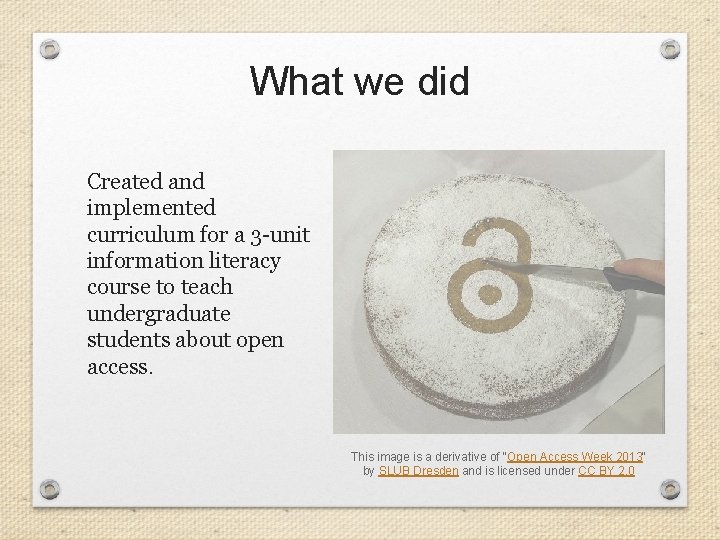 What we did

Created and implemented curriculum for a 3-unit information literacy course to teach undergraduate students about open access.

This image is a derivative of "Open Access Week 2013" by SLUB Dresden and is licensed under CC BY 2.0